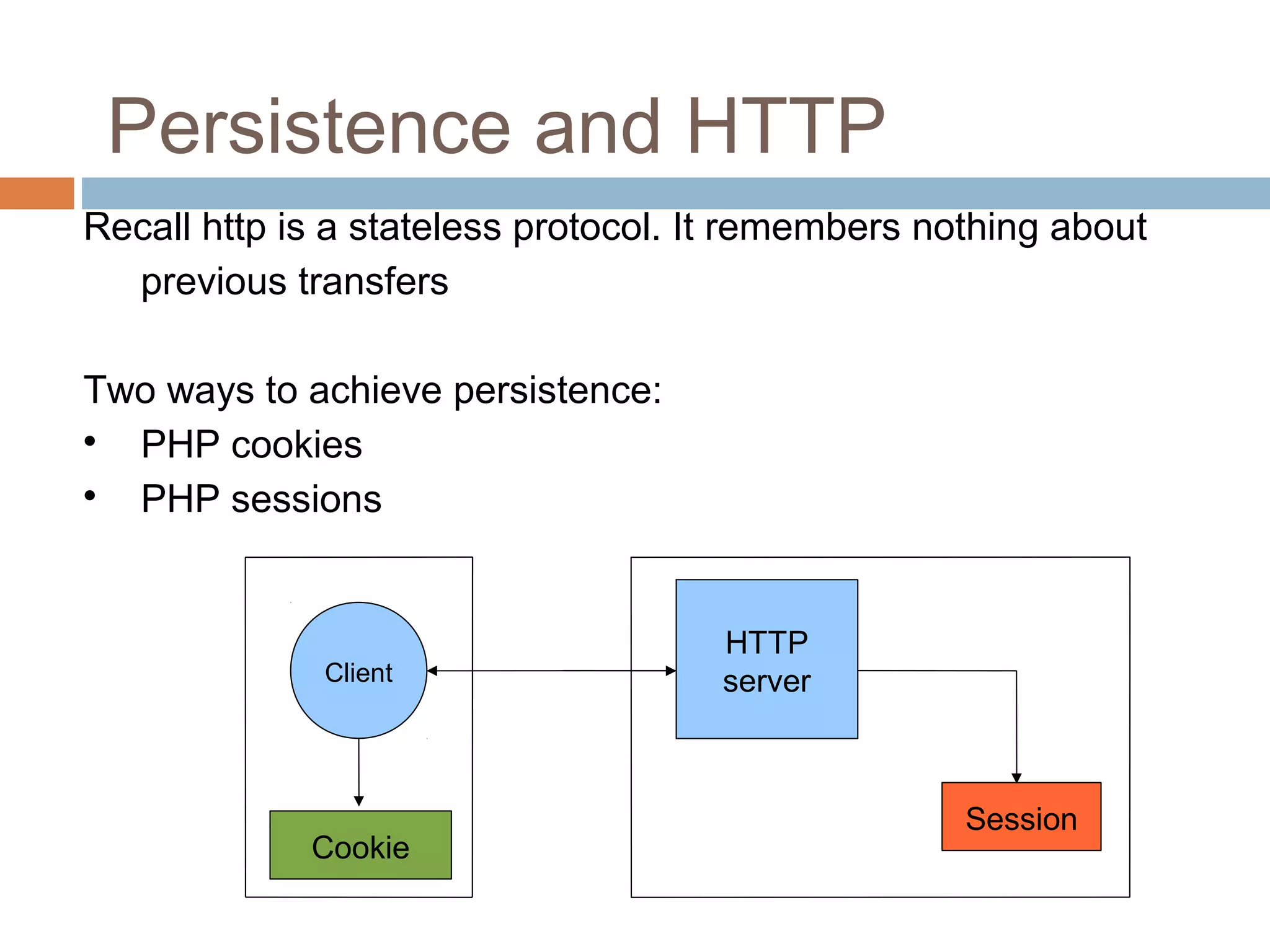 Persistence and HTTP

Recall http is a stateless protocol. It remembers nothing about previous transfers

Two ways to achieve persistence:
• PHP cookies
• PHP sessions

Client

Cookie

HTTP server

Session